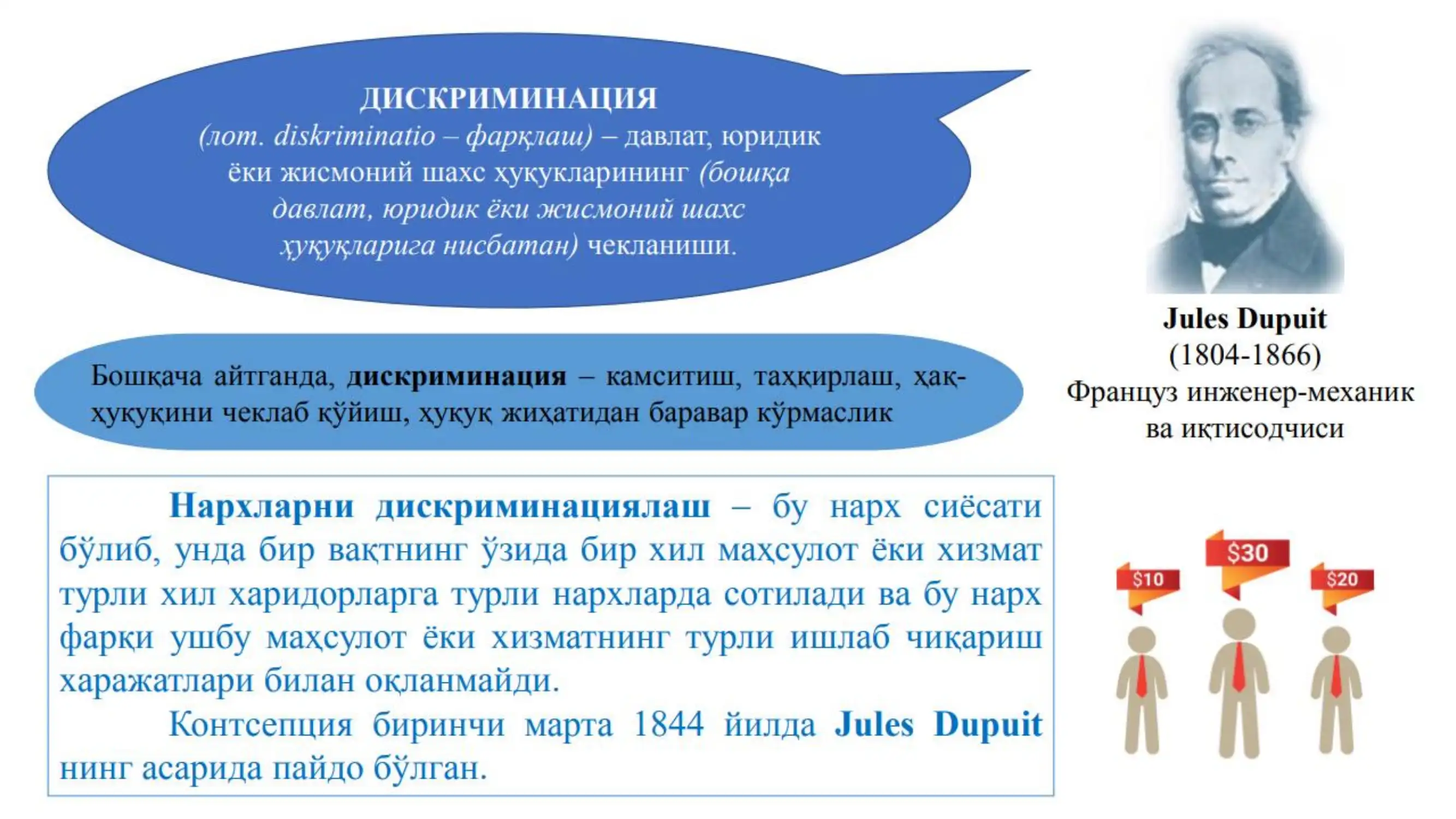 ДИСКРИМИНАЦИЯ
(лот. diskriminatio – фарқлаш) – давлат, юридик ёки жисмоний шахс ҳуқукларининг (бошқа давлат, юридик ёки жисмоний шахс ҳуқуқларига нисбатан) чекланиши.

Jules Dupuit
(1804-1866)
Француз инженер-механик ва иқтисодчиси

Бошқача айтганда, дискриминация – камситиш, таҳқирлаш, ҳақ-ҳуқуқини чеклаб қўйиш, ҳуқуқ жиҳатидан баравар кўрмаслик

Нархларни дискриминациялаш – бу нарх сиёсати бўлиб, унда бир вақтнинг ўзида бир хил маҳсулот ёки хизмат турли хил харидорларга турли нархларда сотилади ва бу нарх фарқи ушбу маҳсулот ёки хизматнинг турли ишлаб чиқариш харажатлари билан оқланмайди.

Контсепция биринчи марта 1844 йилда Jules Dupuit нинг асарида пайдо бўлган.

$10
$30
$20